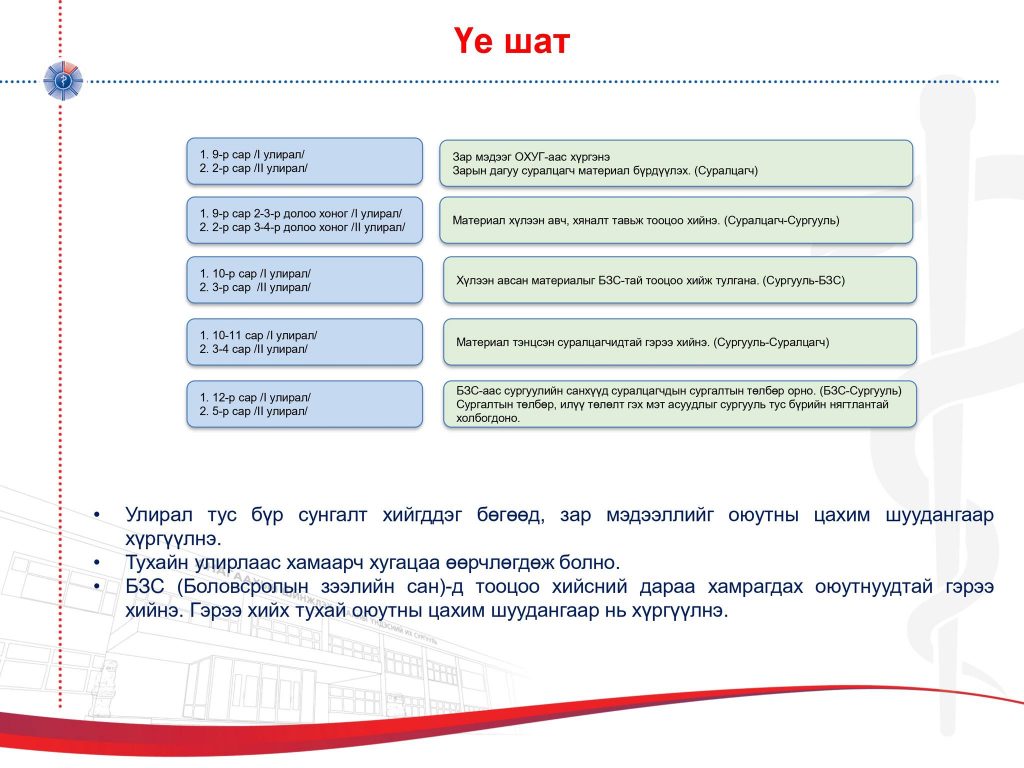 Үе шат

1. 9-р сар /I улирал/
2. 2-р сар /II улирал/

Зар мэдээг ОХУГ-аас хүргэнэ
Зарын дагуу суралцагч материал бүрдүүлэх. (Суралцагч)

1. 9-р сар 2-3-р долоо хоног /I улирал/
2. 2-р сар 3-4-р долоо хоног /II улирал/

Материал хүлээн авч, хяналт тавьж тооцоо хийнэ. (Суралцагч-Сургууль)

1. 10-р сар /I улирал/
2. 3-р сар /II улирал/

Хүлээн авсан материалыг БЗС-тай тооцоо хийж тулгана. (Сургууль-БЗС)

1. 10-11 сар /I улирал/
2. 3-4 сар /II улирал/

Материал тэнцсэн суралцагчидтай гэрээ хийнэ. (Сургууль-Суралцагч)

1. 12-р сар /I улирал/
2. 5-р сар /II улирал/

БЗС-аас сургуулийн санхүүд суралцагчдын сургалтын төлбөр орно. (БЗС-Сургууль)
Сургалтын төлбөр, илүү төлөлт гэх мэт асуудлыг сургууль тус бүрийн нягтлантай холбогдоно.

• Улирал тус бүр сунгалт хийгддэг бөгөөд, зар мэдээллийг оюутны цахим шуудангаар хүргүүлнэ.
• Тухайн улирлаас хамаарч хугацаа өөрчлөгдөж болно.
• БЗС (Боловсролын зээлийн сан)-д тооцоо хийсний дараа хамрагдах оюутнуудтай гэрээ хийнэ. Гэрээ хийх тухай оюутны цахим шуудангаар нь хүргүүлнэ.